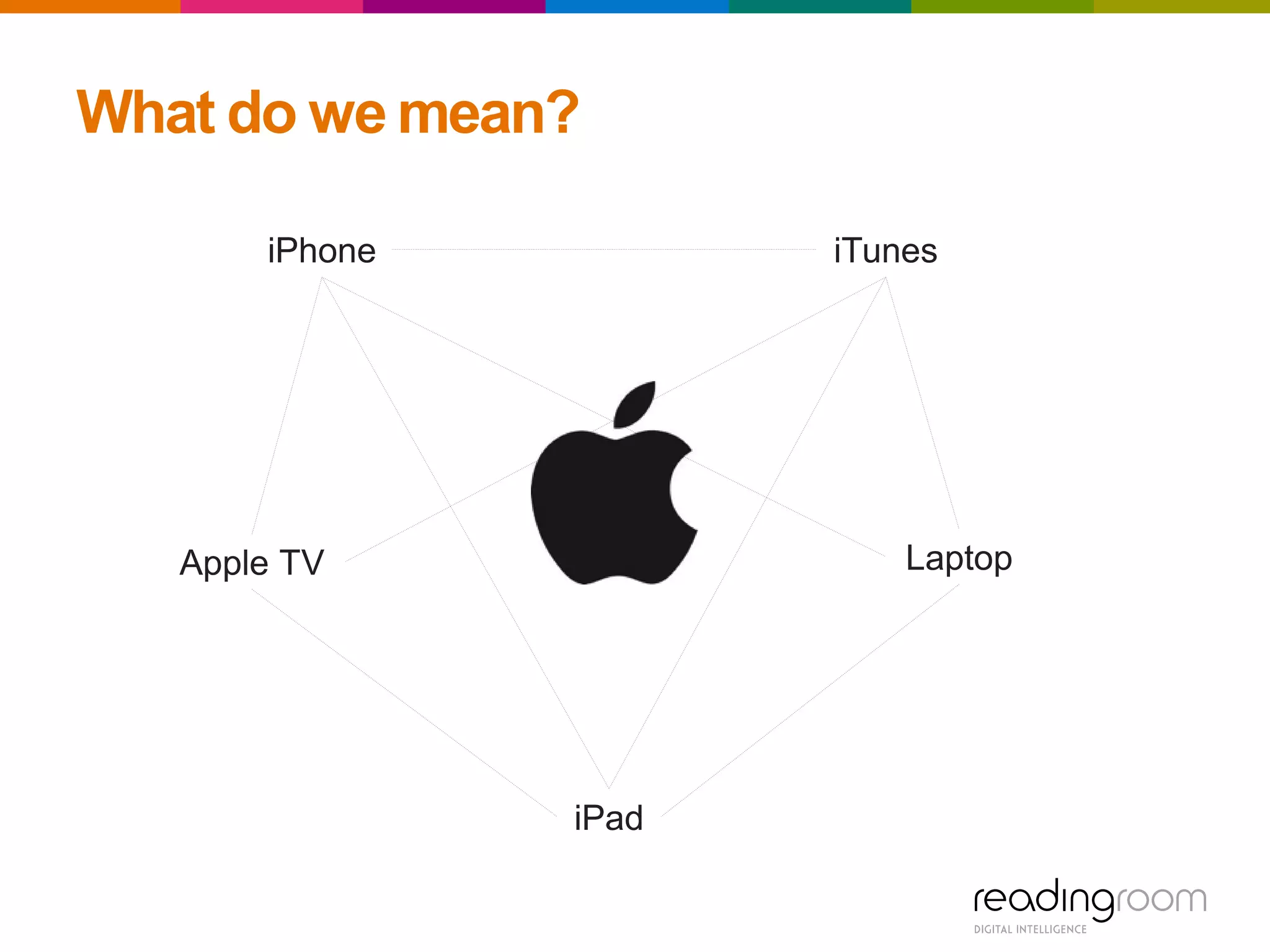 What do we mean?

iPhone

iTunes

Apple TV

Laptop

iPad

readingroom
DIGITAL INTELLIGENCE